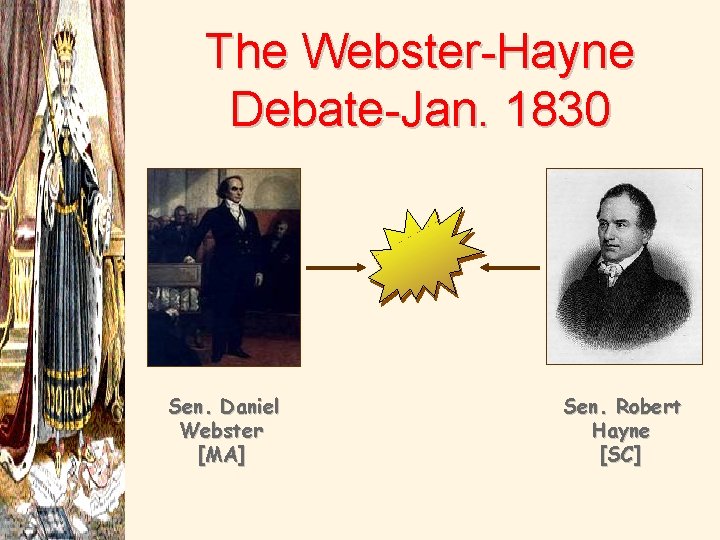 The Webster-Hayne Debate-Jan. 1830

Sen. Daniel Webster [MA]

Sen. Robert Hayne [SC]